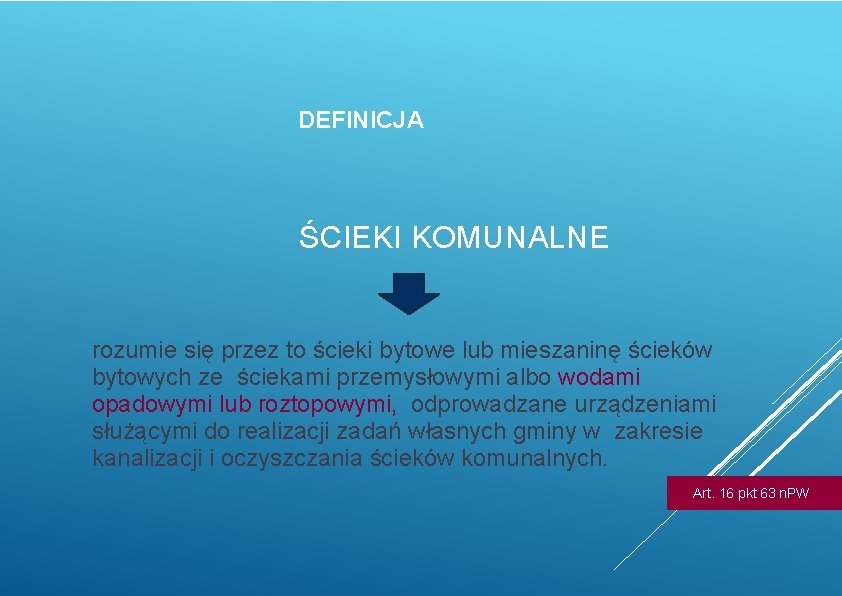 DEFINICJA

ŚCIEKI KOMUNALNE

rozumie się przez to ścieki bytowe lub mieszaninę ścieków bytowych ze ściekami przemysłowymi albo wodami opadowymi lub roztopowymi, odprowadzane urządzeniami służącymi do realizacji zadań własnych gminy w zakresie kanalizacji i oczyszczania ścieków komunalnych.

Art. 16 pkt 63 nPW